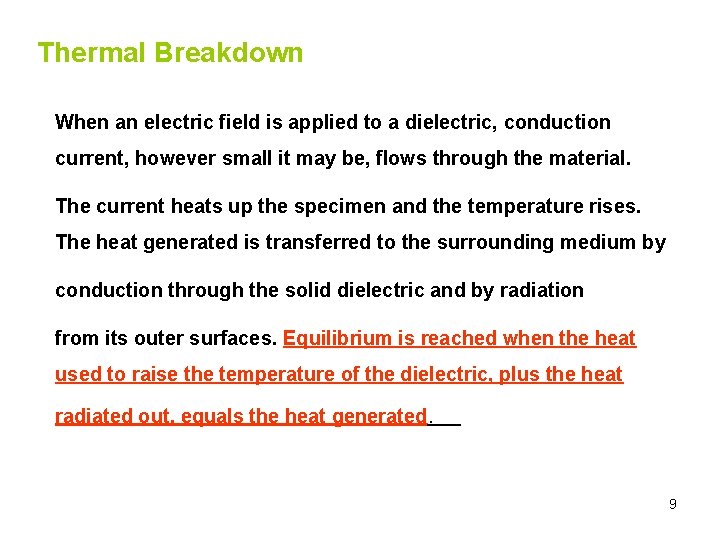 Thermal Breakdown

When an electric field is applied to a dielectric, conduction current, however small it may be, flows through the material.

The current heats up the specimen and the temperature rises. The heat generated is transferred to the surrounding medium by conduction through the solid dielectric and by radiation from its outer surfaces. Equilibrium is reached when the heat used to raise the temperature of the dielectric, plus the heat radiated out, equals the heat generated.

9